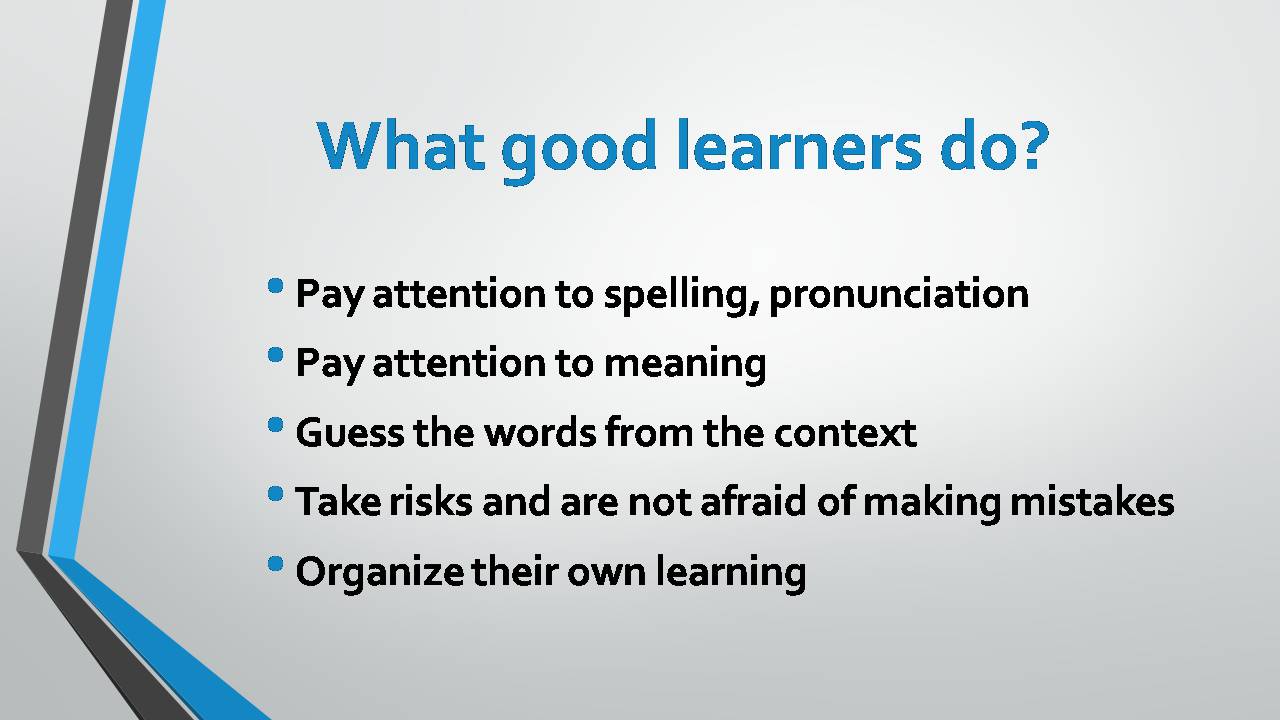 What good learners do?

• Pay attention to spelling, pronunciation
• Pay attention to meaning
• Guess the words from the context
• Take risks and are not afraid of making mistakes
• Organize their own learning